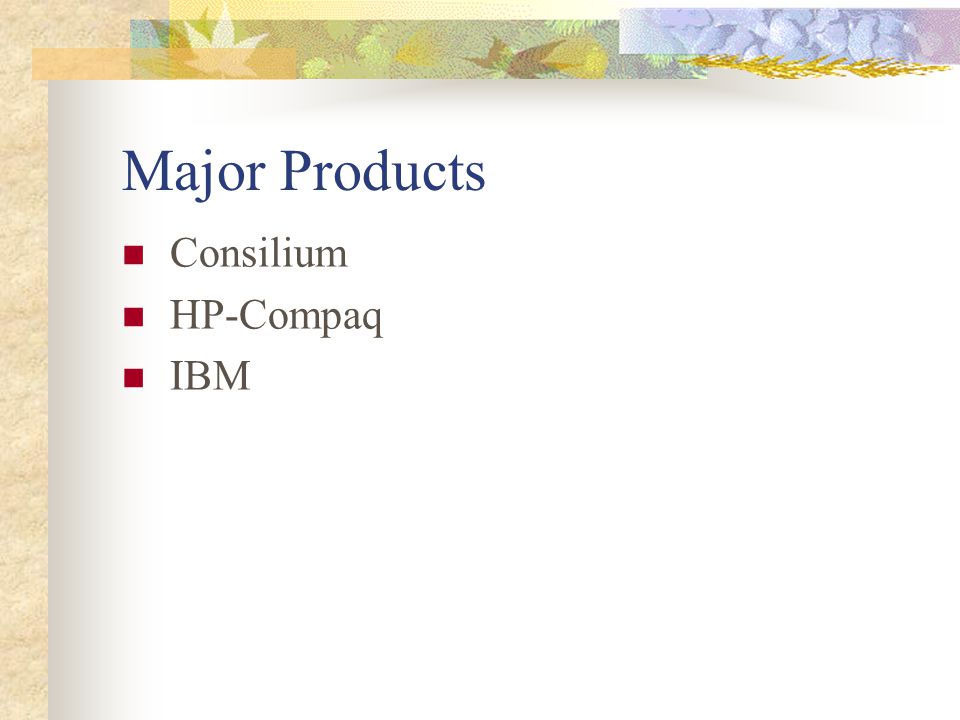 Major Products

- Consilium
- HP-Compaq
- IBM